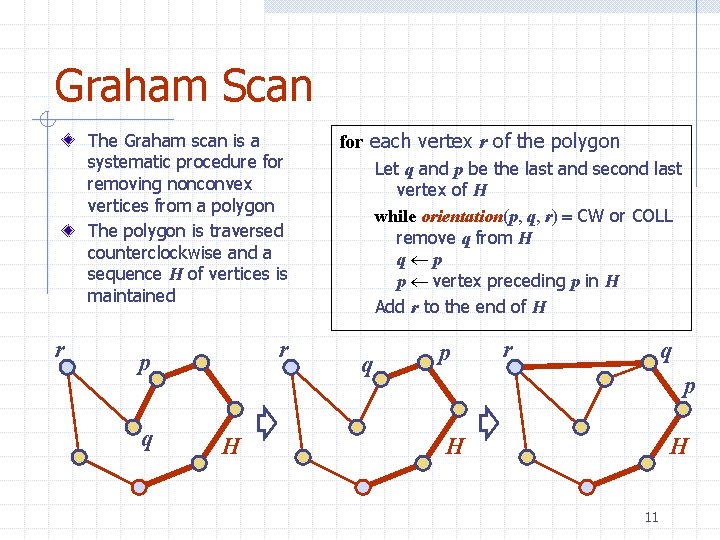 Graham Scan

The Graham scan is a systematic procedure for removing nonconvex vertices from a polygon

The polygon is traversed counterclockwise and a sequence $H$ of vertices is maintained

**for** each vertex $r$ of the polygon
Let $q$ and $p$ be the last and second last vertex of $H$
**while** *orientation*$(p, q, r)$ = CW or COLL
remove $q$ from $H$
$q \leftarrow p$
$p \leftarrow$ vertex preceding $p$ in $H$
Add $r$ to the end of $H$

$r$ $p$ $q$ $H$

$r$ $q$ $p$ $H$

$r$ $q$ $p$ $H$

11